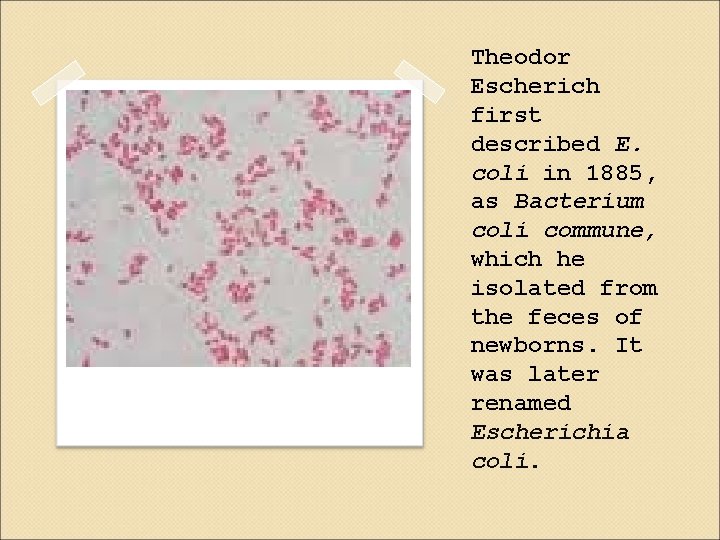 Theodor Escherich first described E. coli in 1885, as Bacterium coli commune, which he isolated from the feces of newborns. It was later renamed Escherichia coli.